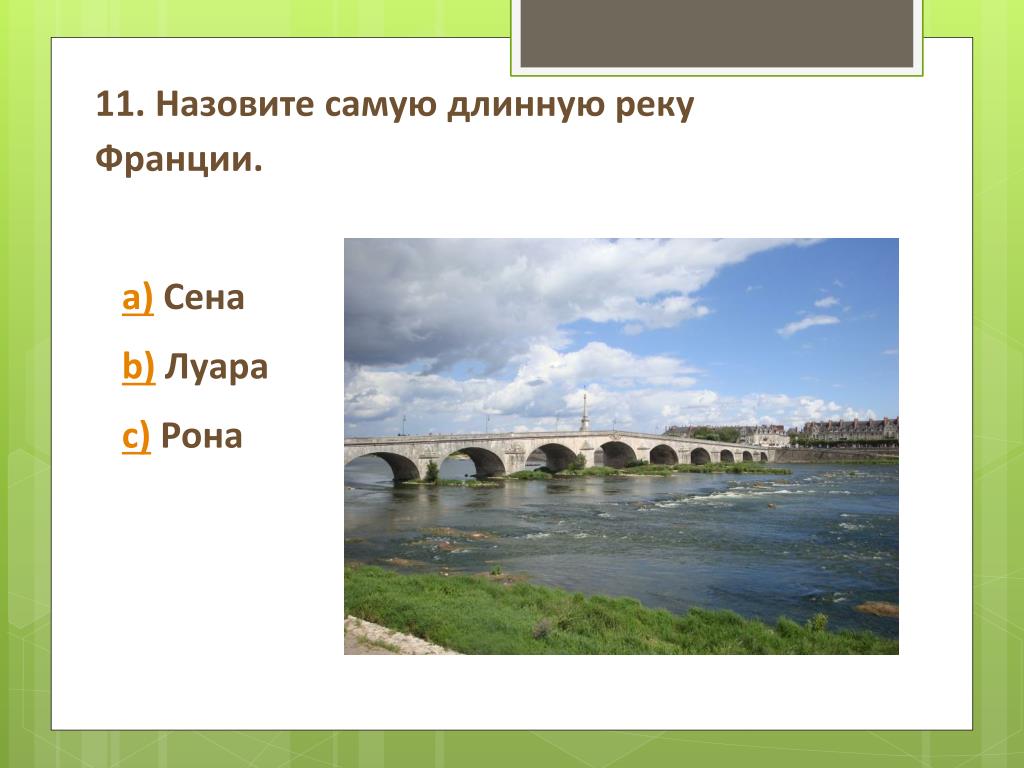 11. Назовите самую длинную реку Франции.

a) Сена

b) Луара

c) Рона